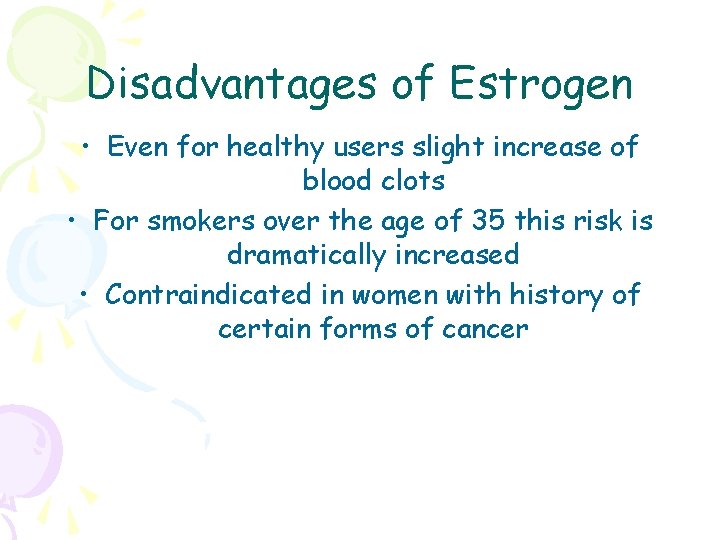 Disadvantages of Estrogen

• Even for healthy users slight increase of blood clots
• For smokers over the age of 35 this risk is dramatically increased
• Contraindicated in women with history of certain forms of cancer